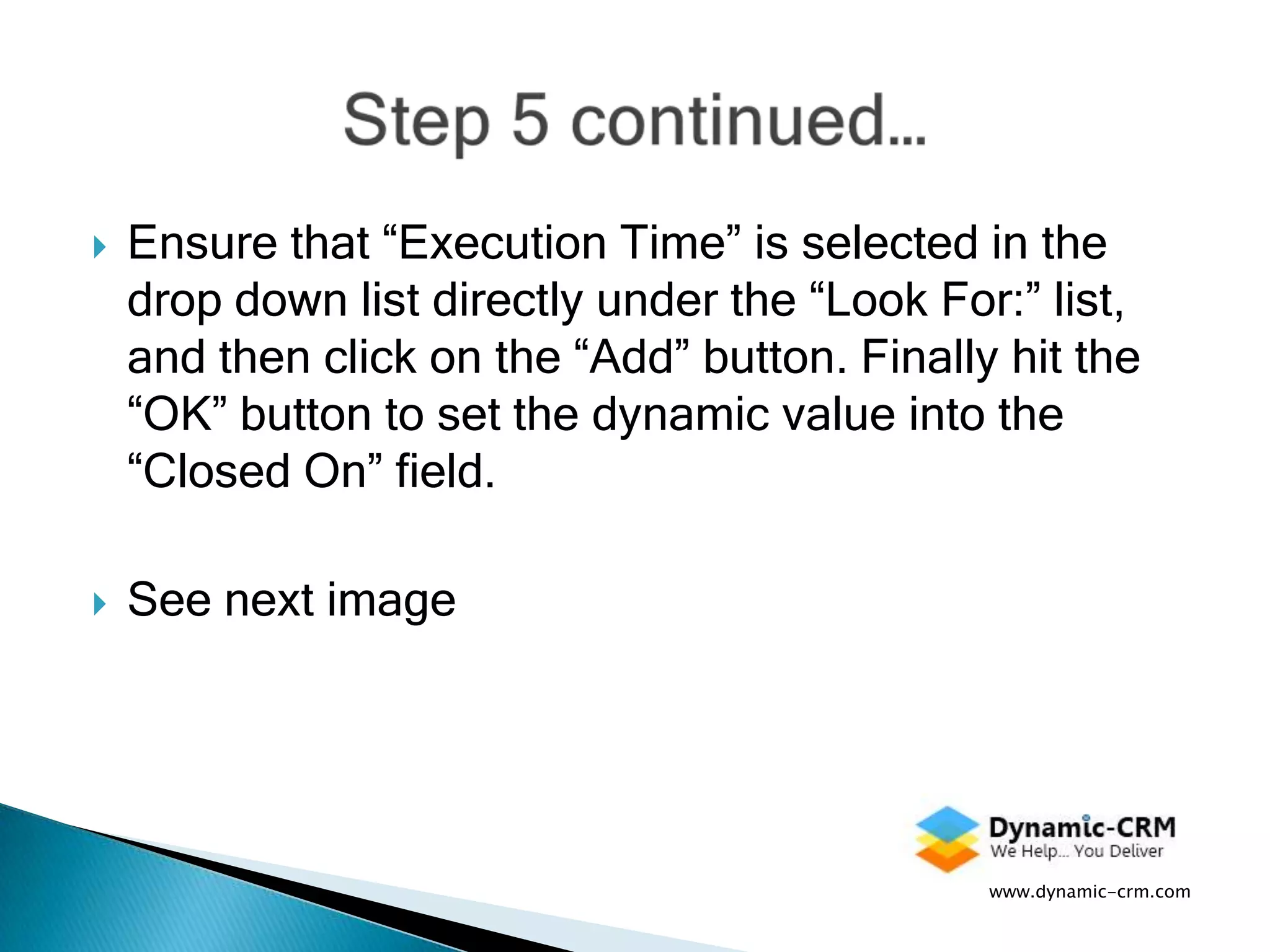 Step 5 continued…

Ensure that “Execution Time” is selected in the drop down list directly under the “Look For:” list, and then click on the “Add” button. Finally hit the “OK” button to set the dynamic value into the “Closed On” field.

See next image

Dynamic-CRM
We Help… You Deliver
www.dynamic-crm.com